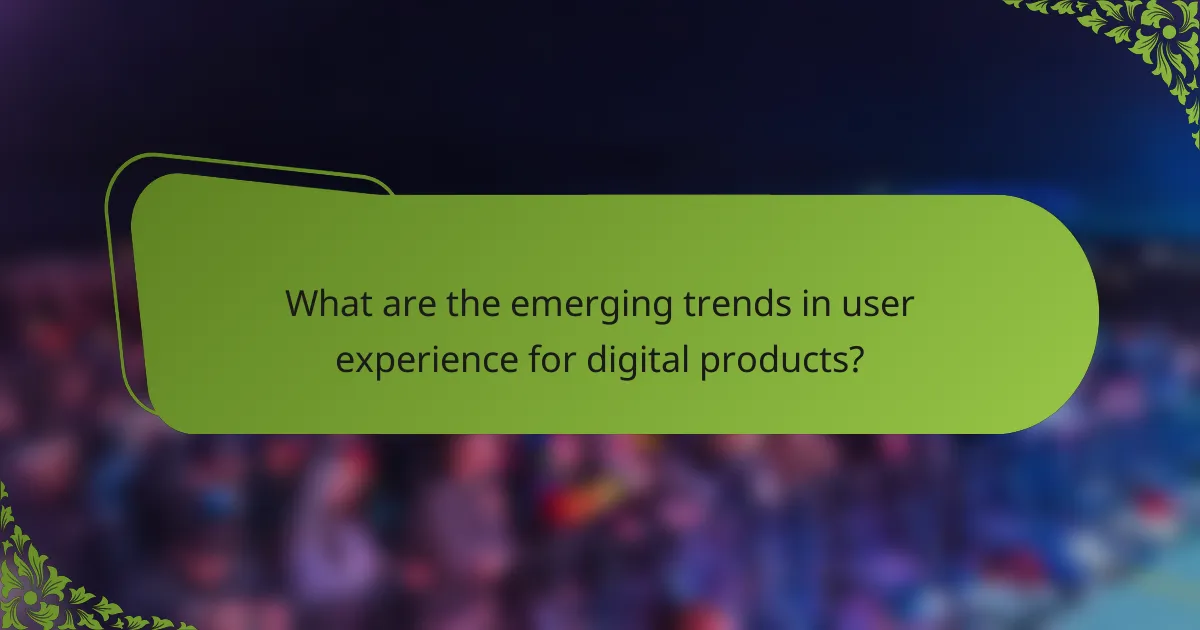 What are the emerging trends in user experience for digital products?